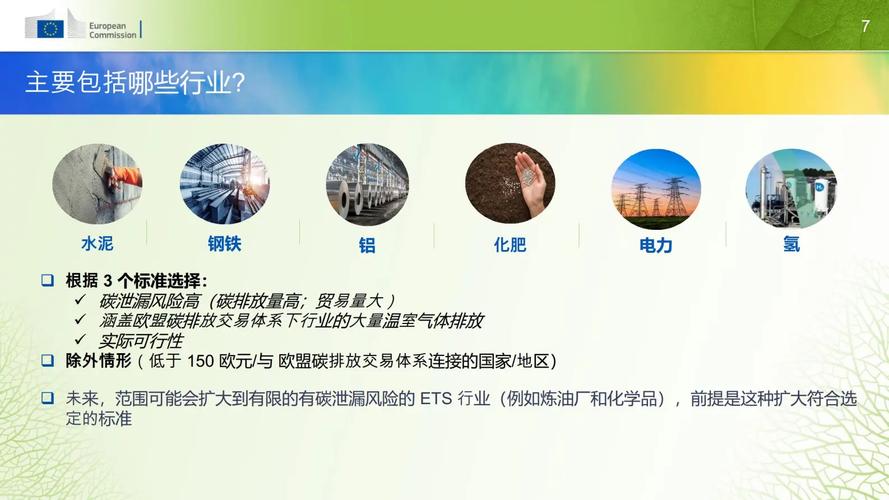 European Commission

7

主要包括哪些行业?

水泥

钢铁

铝

化肥

电力

氢

❑ 根据 3 个标准选择:
✓ 碳泄漏风险高（碳排放量高; 贸易量大）
✓ 涵盖欧盟碳排放交易体系下行业的大量温室气体排放
✓ 实际可行性

❑ 除外情形（低于 150 欧元/与 欧盟碳排放交易体系连接的国家/地区)

❑ 未来，范围可能会扩大到有限的有碳泄漏风险的 ETS 行业（例如炼油厂和化学品），前提是这种扩大符合选定的标准